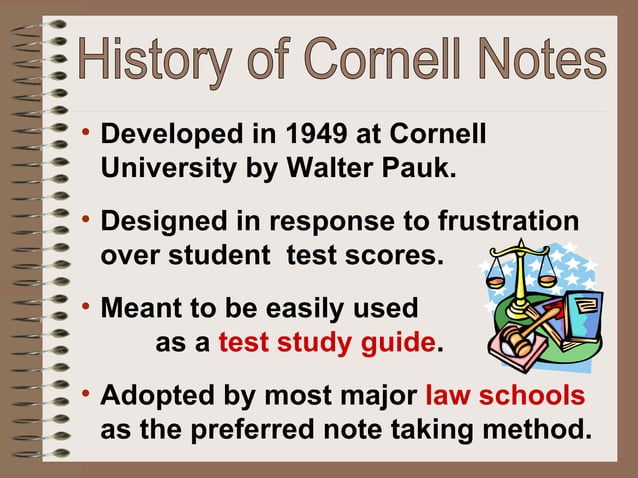 History of Cornell Notes

• Developed in 1949 at Cornell University by Walter Pauk.

• Designed in response to frustration over student test scores.

• Meant to be easily used as a test study guide.

• Adopted by most major law schools as the preferred note taking method.